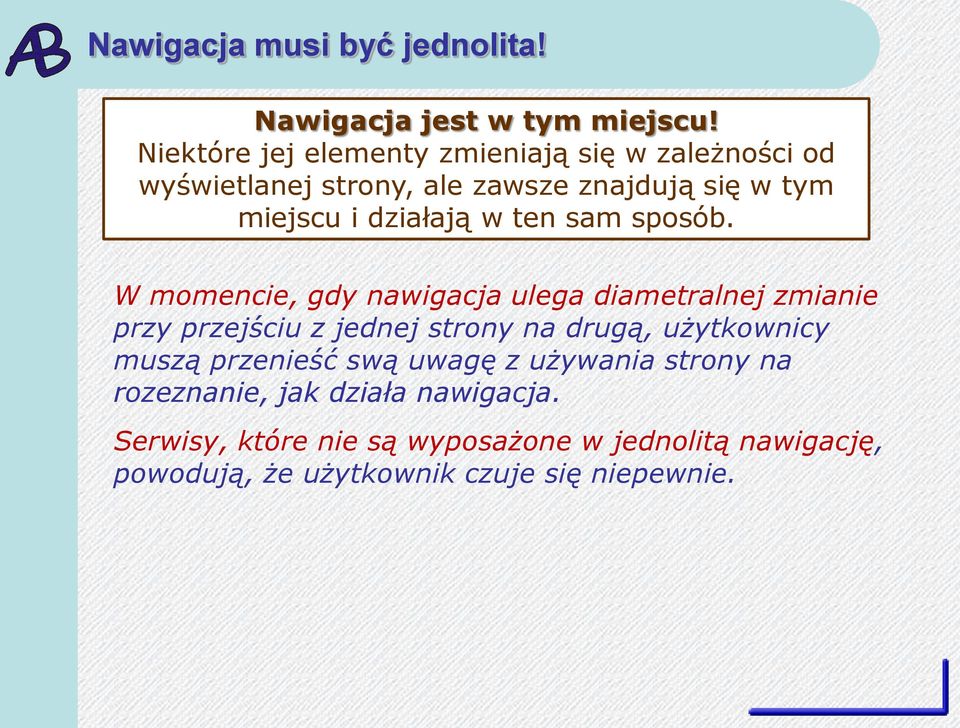 AB

Nawigacja musi być jednolita!

Nawigacja jest w tym miejscu!
Niektóre jej elementy zmieniają się w zależności od wyświetlanej strony, ale zawsze znajdują się w tym miejscu i działają w ten sam sposób.

W momencie, gdy nawigacja ulega diametralnej zmianie przy przejściu z jednej strony na drugą, użytkownicy muszą przenieść swą uwagę z używania strony na rozeznanie, jak działa nawigacja.

Serwisy, które nie są wyposażone w jednolitą nawigację, powodują, że użytkownik czuje się niepewnie.